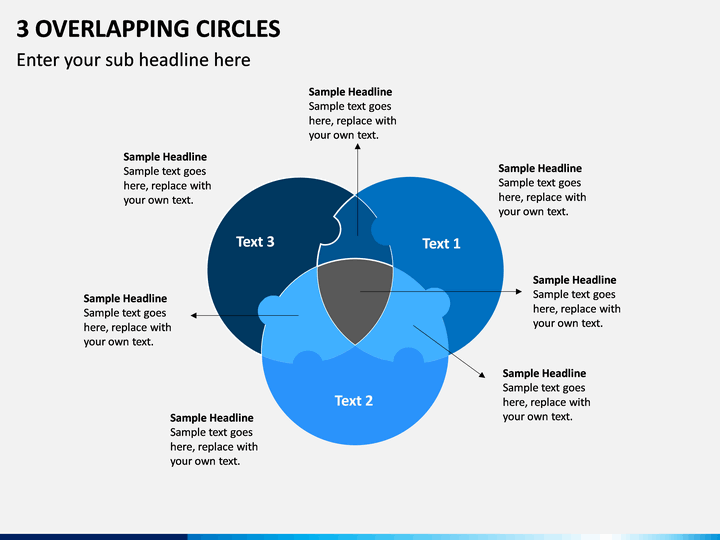 3 OVERLAPPING CIRCLES

Enter your sub headline here

Sample Headline
Sample text goes here, replace with your own text.

Sample Headline
Sample text goes here, replace with your own text.

Sample Headline
Sample text goes here, replace with your own text.

Text 3

Text 1

Sample Headline
Sample text goes here, replace with your own text.

Sample Headline
Sample text goes here, replace with your own text.

Sample Headline
Sample text goes here, replace with your own text.

Text 2

Sample Headline
Sample text goes here, replace with your own text.